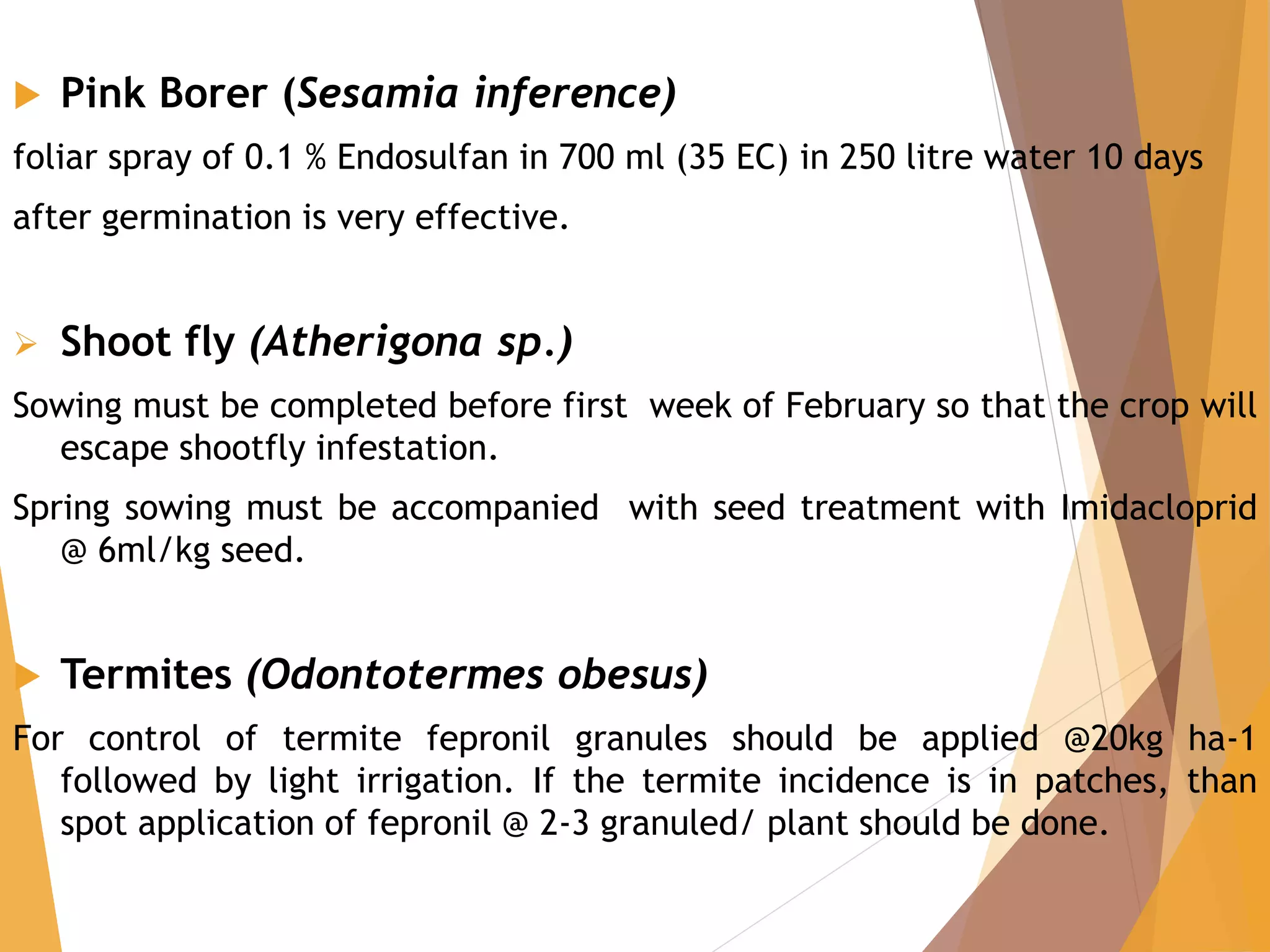 Pink Borer (Sesamia inference)

foliar spray of 0.1 % Endosulfan in 700 ml (35 EC) in 250 litre water 10 days after germination is very effective.

Shoot fly (Atherigona sp.)

Sowing must be completed before first week of February so that the crop will escape shootfly infestation.

Spring sowing must be accompanied with seed treatment with Imidacloprid @ 6ml/kg seed.

Termites (Odontotermes obesus)

For control of termite fepronil granules should be applied @20kg ha-1 followed by light irrigation. If the termite incidence is in patches, than spot application of fepronil @ 2-3 granuled/ plant should be done.